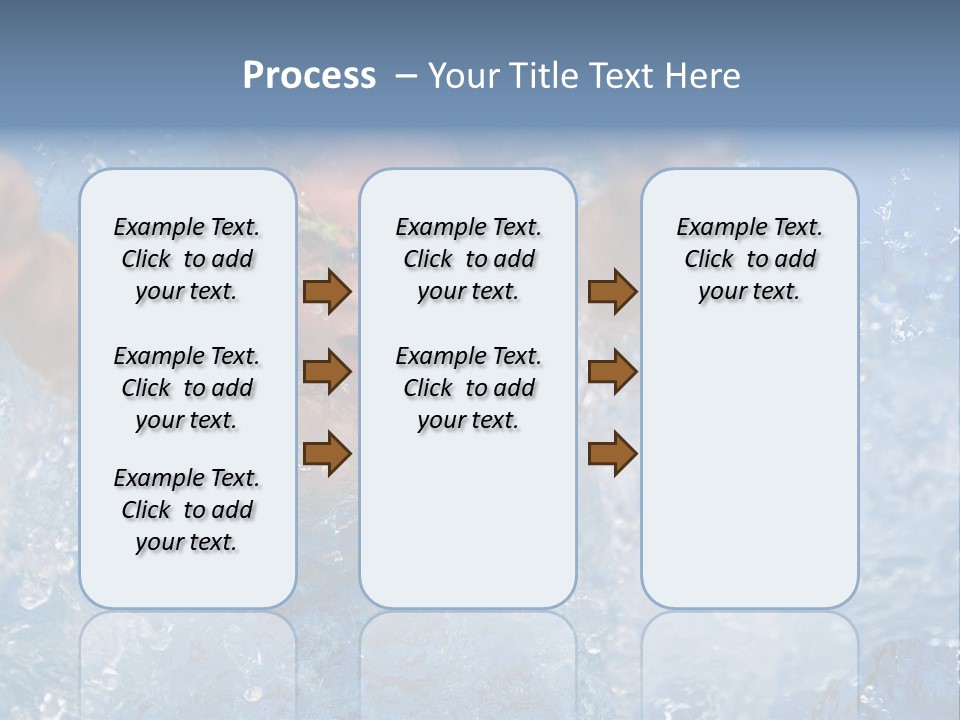 Process – Your Title Text Here

Example Text. Click to add your text.

Example Text. Click to add your text.

Example Text. Click to add your text.

Example Text. Click to add your text.

Example Text. Click to add your text.

Example Text. Click to add your text.